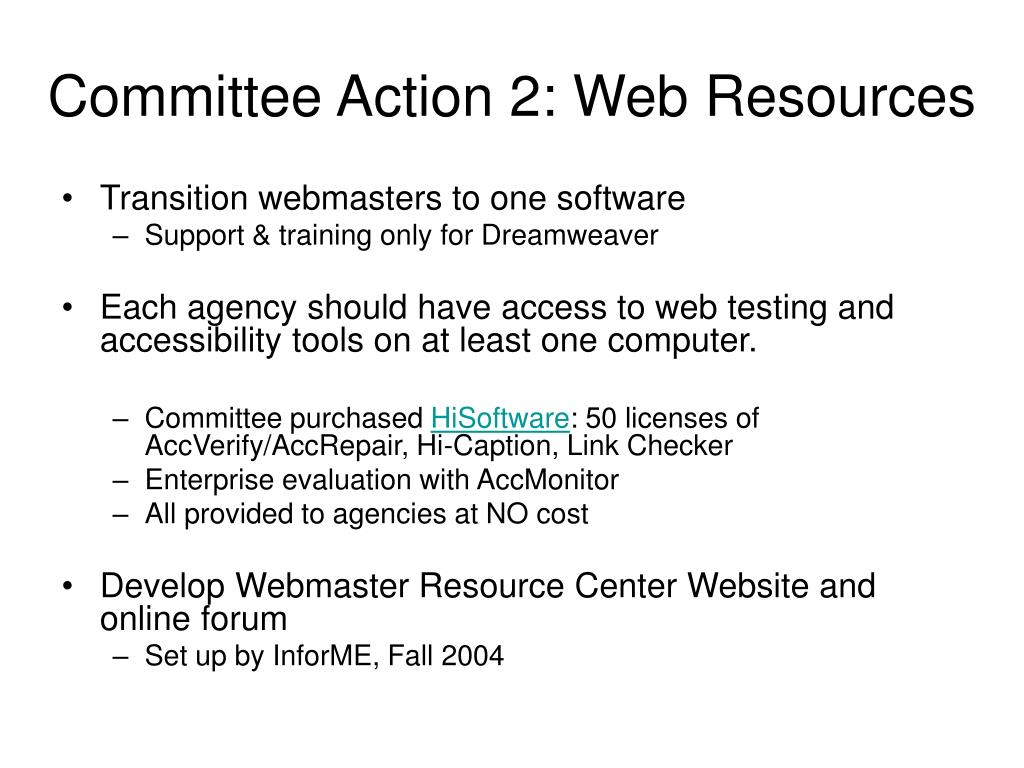 Committee Action 2: Web Resources

• Transition webmasters to one software
– Support & training only for Dreamweaver

• Each agency should have access to web testing and accessibility tools on at least one computer.

– Committee purchased HiSoftware: 50 licenses of AccVerify/AccRepair, Hi-Caption, Link Checker
– Enterprise evaluation with AccMonitor
– All provided to agencies at NO cost

• Develop Webmaster Resource Center Website and online forum
– Set up by InforME, Fall 2004